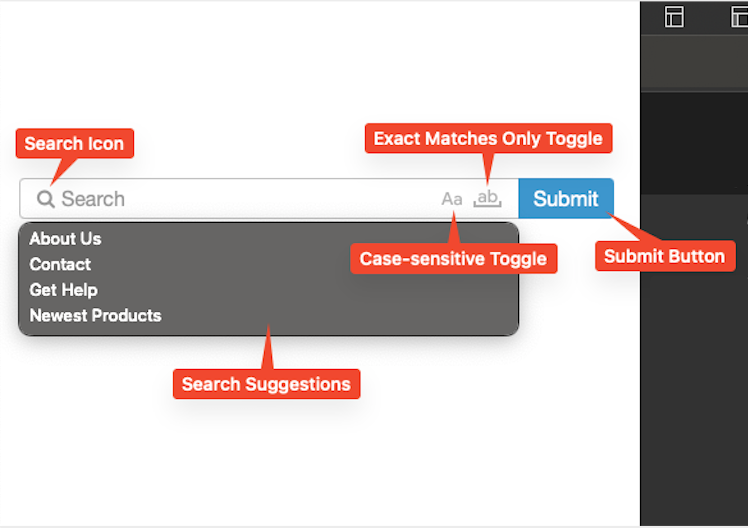 Search Icon

Exact Matches Only Toggle

Search Aa ab Submit

About Us
Contact
Get Help
Newest Products

Case-sensitive Toggle

Submit Button

Search Suggestions